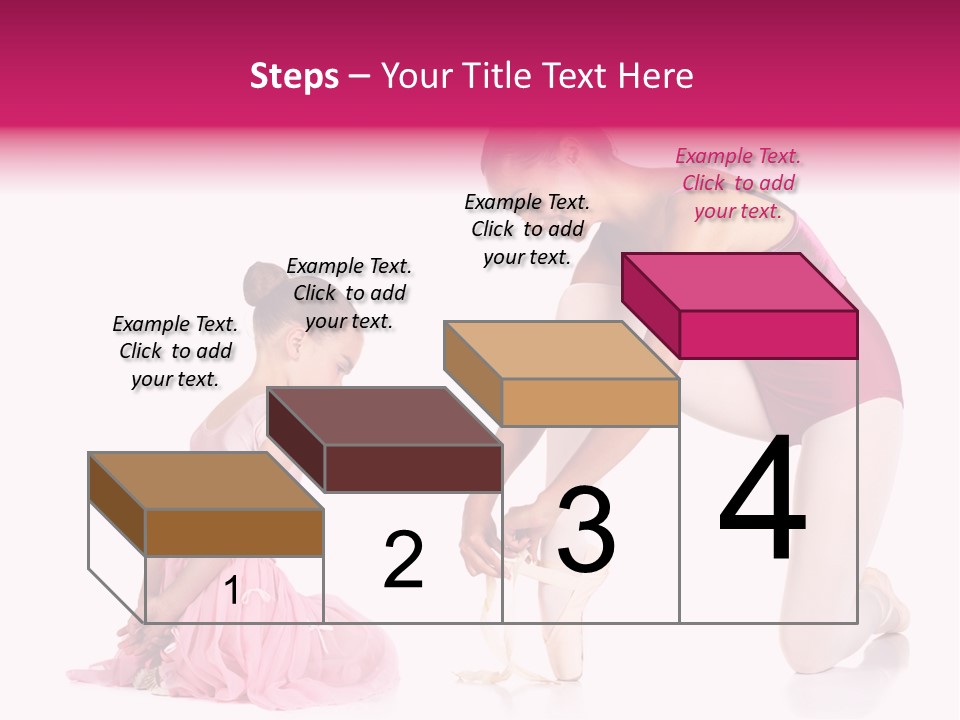 Steps – Your Title Text Here

Example Text. Click to add your text.

Example Text. Click to add your text.

Example Text. Click to add your text.

Example Text. Click to add your text.

1

2

3

4